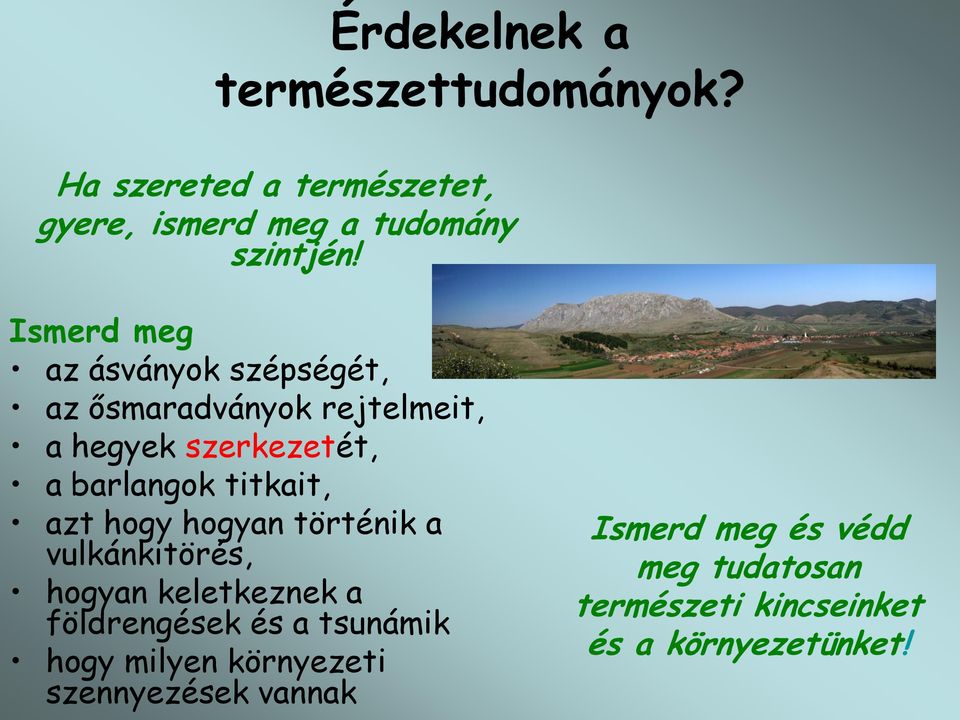 Érdekelnek a természettudományok?

Ha szereted a természetet, gyere, ismerd meg a tudomány szintjén!

Ismerd meg
• az ásványok szépségét,
• az ősmaradványok rejtelmeit,
• a hegyek szerkezetét,
• a barlangok titkait,
• azt hogy hogyan történik a vulkánkitörés,
• hogyan keletkeznek a földrengések és a tsunámik
• hogy milyen környezeti szennyezések vannak

Ismerd meg és védd meg tudatosan természeti kincseinket és a környezetünket!